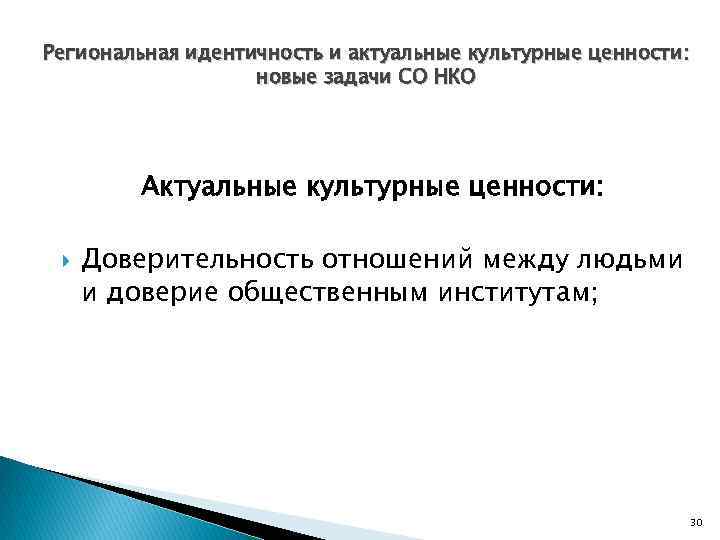 Региональная идентичность и актуальные культурные ценности: новые задачи СО НКО

Актуальные культурные ценности:

Доверительность отношений между людьми и доверие общественным институтам;

30